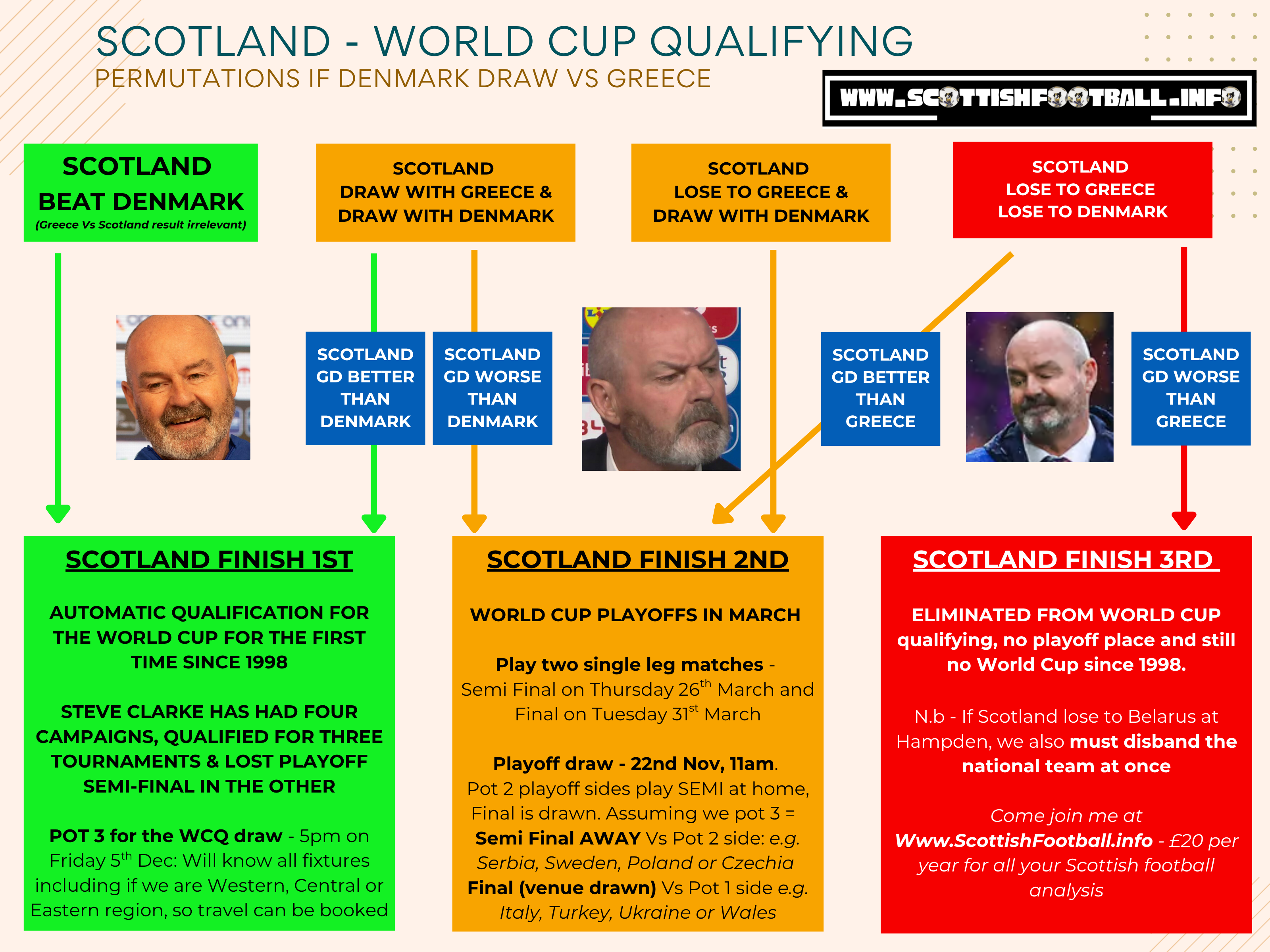 SCOTLAND - WORLD CUP QUALIFYING
PERMUTATIONS IF DENMARK DRAW VS GREECE

WWW.SCOTTISHFOOTBALL.INFO

SCOTLAND BEAT DENMARK
(Greece Vs Scotland result irrelevant)

SCOTLAND DRAW WITH GREECE & DRAW WITH DENMARK

SCOTLAND LOSE TO GREECE & DRAW WITH DENMARK

SCOTLAND LOSE TO GREECE LOSE TO DENMARK

SCOTLAND GD BETTER THAN DENMARK

SCOTLAND GD WORSE THAN DENMARK

SCOTLAND GD BETTER THAN GREECE

SCOTLAND GD WORSE THAN GREECE

SCOTLAND FINISH 1ST

AUTOMATIC QUALIFICATION FOR THE WORLD CUP FOR THE FIRST TIME SINCE 1998

STEVE CLARKE HAS HAD FOUR CAMPAIGNS, QUALIFIED FOR THREE TOURNAMENTS & LOST PLAYOFF SEMI-FINAL IN THE OTHER

POT 3 for the WCQ draw - 5pm on Friday 5$^{th}$ Dec: Will know all fixtures including if we are Western, Central or Eastern region, so travel can be booked

SCOTLAND FINISH 2ND

WORLD CUP PLAYOFFS IN MARCH

Play two single leg matches - Semi Final on Thursday 26$^{th}$ March and Final on Tuesday 31$^{st}$ March

Playoff draw - 22nd Nov, 11am. Pot 2 playoff sides play SEMI at home, Final is drawn. Assuming we pot 3 = Semi Final AWAY Vs Pot 2 side: e.g. Serbia, Sweden, Poland or Czechia Final (venue drawn) Vs Pot 1 side e.g. Italy, Turkey, Ukraine or Wales

SCOTLAND FINISH 3RD

ELIMINATED FROM WORLD CUP qualifying, no playoff place and still no World Cup since 1998.

N.b - If Scotland lose to Belarus at Hampden, we also must disband the national team at once

Come join me at Www.ScottishFootball.info - £20 per year for all your Scottish football analysis